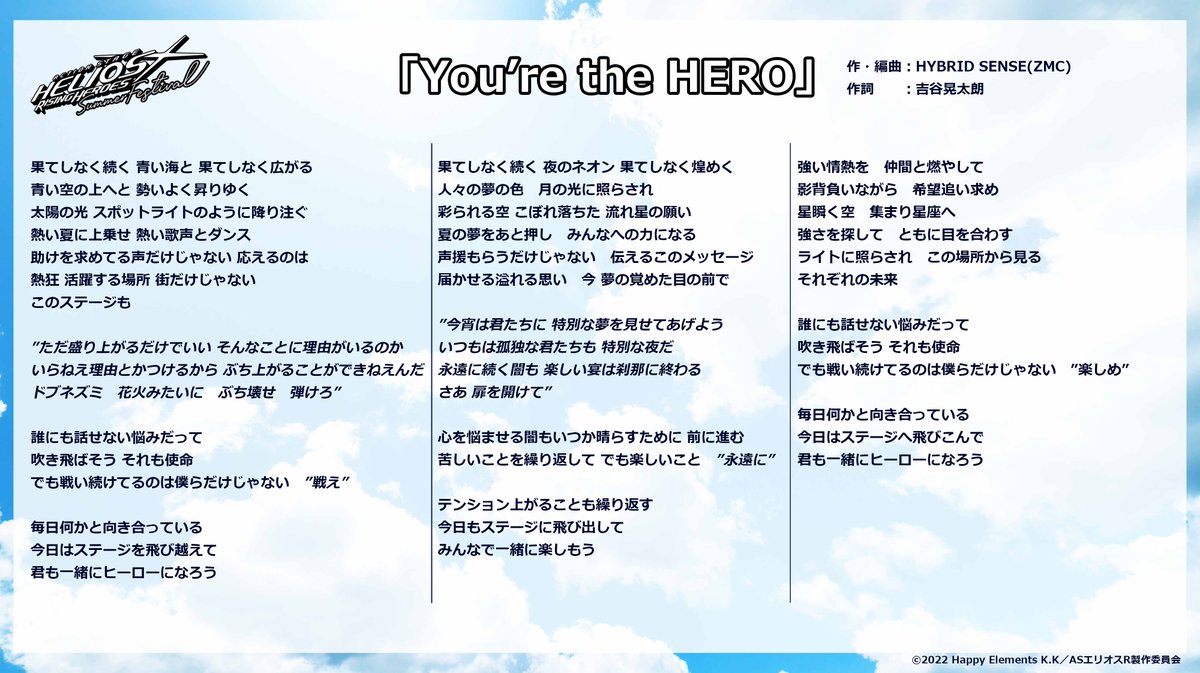 HELIOS RISING HEROES Summer Festival

「You're the HERO」

作・編曲：HYBRID SENSE(ZMC)
作詞　　：吉谷晃太朗

果てしなく続く 青い海と 果てしなく広がる
青い空の上へと 勢いよく昇りゆく
太陽の光 スポットライトのように降り注ぐ
熱い夏に上乗せ 熱い歌声とダンス
助けを求めてる声だけじゃない 応えるのは
熱狂 活躍する場所 街だけじゃない
このステージも

"ただ盛り上がるだけでいい そんなことに理由がいるのか
いらねえ理由とかつけるから ぶち上がることができねえんだ
ドブネズミ　花火みたいに　ぶち壊せ　弾けろ"

誰にも話せない悩みだって
吹き飛ばそう それも使命
でも戦い続けてるのは僕らだけじゃない　"戦え"

毎日何かと向き合っている
今日はステージを飛び越えて
君も一緒にヒーローになろう

果てしなく続く 夜のネオン 果てしなく煌めく
人々の夢の色　月の光に照らされ
彩られる空 こぼれ落ちた 流れ星の願い
夏の夢をあと押し　みんなへの力になる
声援もらうだけじゃない　伝えるこのメッセージ
届かせる溢れる思い　今 夢の覚めた目の前で

"今宵は君たちに 特別な夢を見せてあげよう
いつもは孤独な君たちも 特別な夜だ
永遠に続く闇も 楽しい宴は刹那に終わる
さあ 扉を開けて"

心を悩ませる闇もいつか晴らすために 前に進む
苦しいことを繰り返して でも楽しいこと　"永遠に"

テンション上がることも繰り返す
今日もステージに飛び出して
みんなで一緒に楽しもう

強い情熱を　仲間と燃やして
影背負いながら　希望追い求め
星瞬く空　集まり星座へ
強さを探して　ともに目を合わす
ライトに照らされ　この場所から見る
それぞれの未来

誰にも話せない悩みだって
吹き飛ばそう それも使命
でも戦い続けてるのは僕らだけじゃない　"楽しめ"

毎日何かと向き合っている
今日はステージへ飛びこんで
君も一緒にヒーローになろう

©2022 Happy Elements K.K／ASエリオスR製作委員会